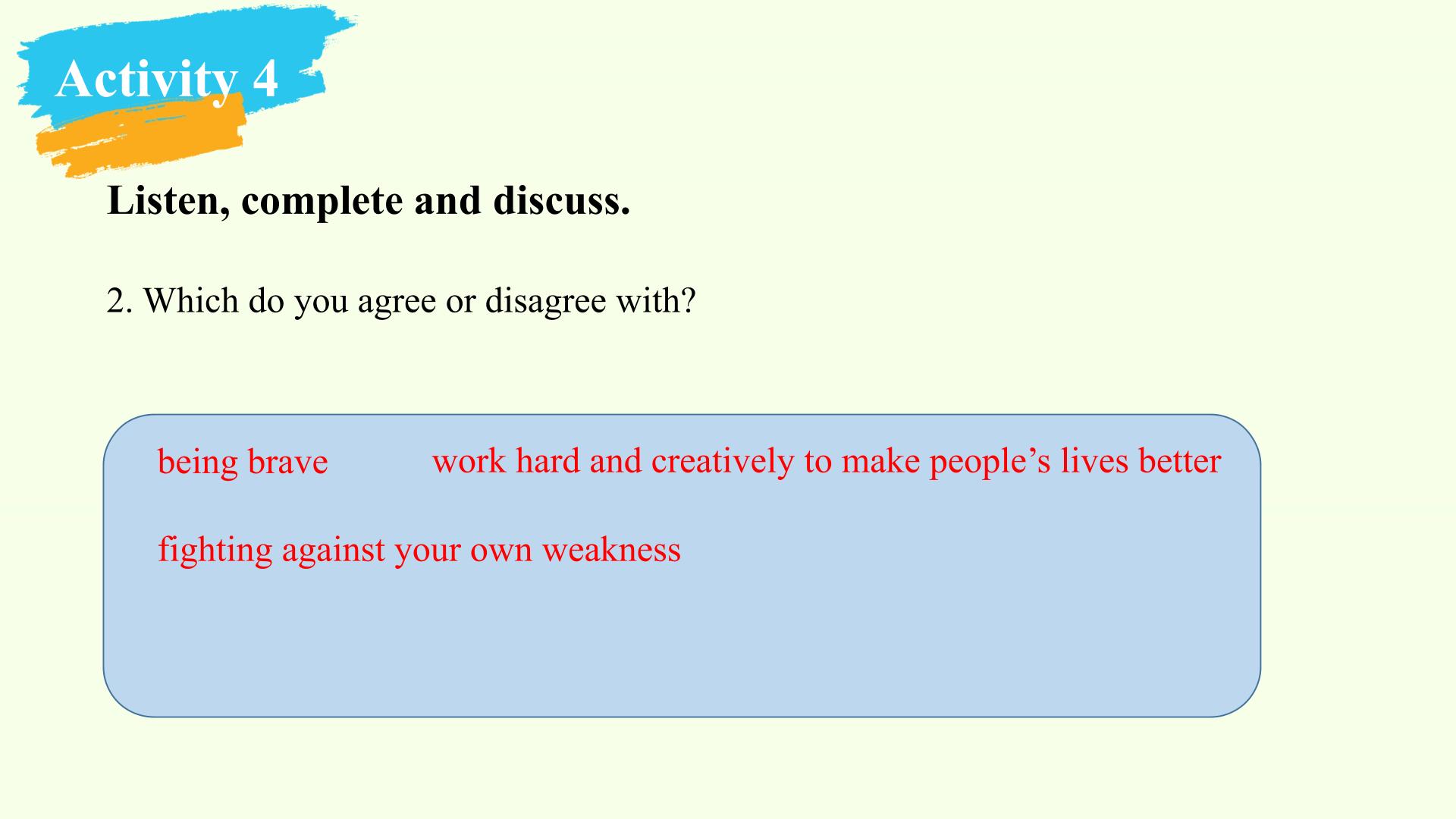 Activity 4

Listen, complete and discuss.

2. Which do you agree or disagree with?

being brave work hard and creatively to make people’s lives better

fighting against your own weakness